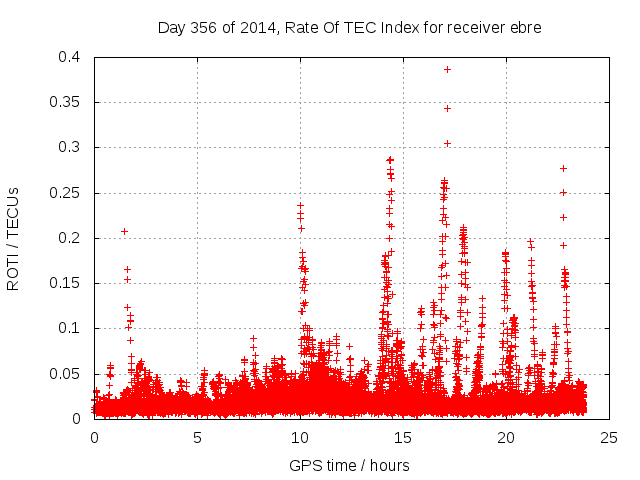 Day 356 of 2014, Rate Of TEC Index for receiver ebre

ROTI / TECUs

0.4
0.35
0.3
0.25
0.2
0.15
0.1
0.05
0

0
5
10
15
20
25

GPS time / hours